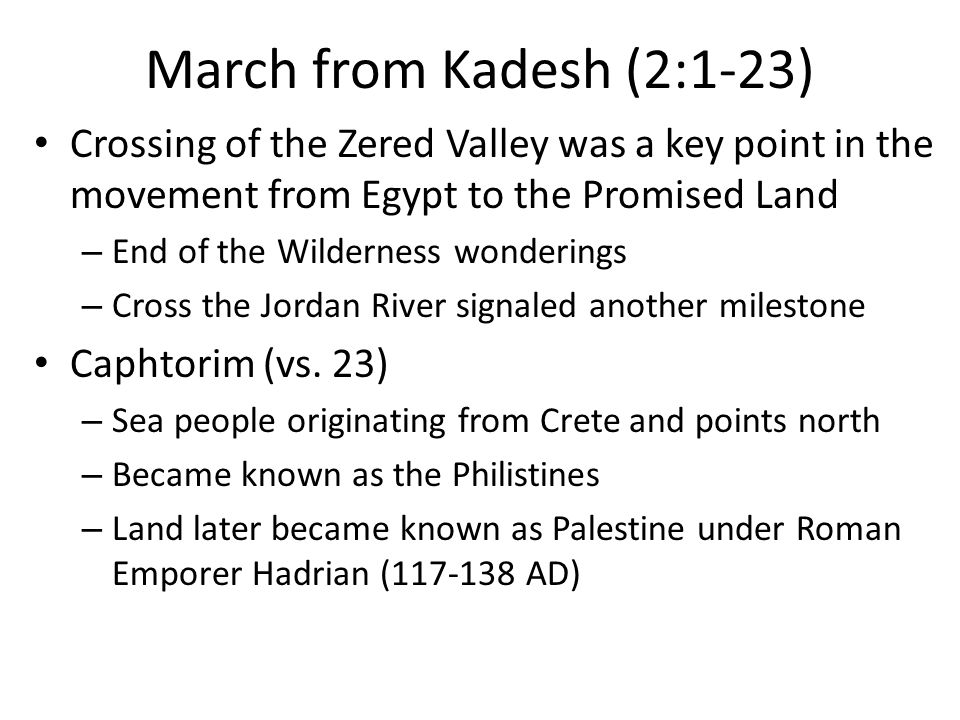 March from Kadesh (2:1-23)

• Crossing of the Zered Valley was a key point in the movement from Egypt to the Promised Land
– End of the Wilderness wonderings
– Cross the Jordan River signaled another milestone

• Caphtorim (vs. 23)
– Sea people originating from Crete and points north
– Became known as the Philistines
– Land later became known as Palestine under Roman Emporer Hadrian (117-138 AD)